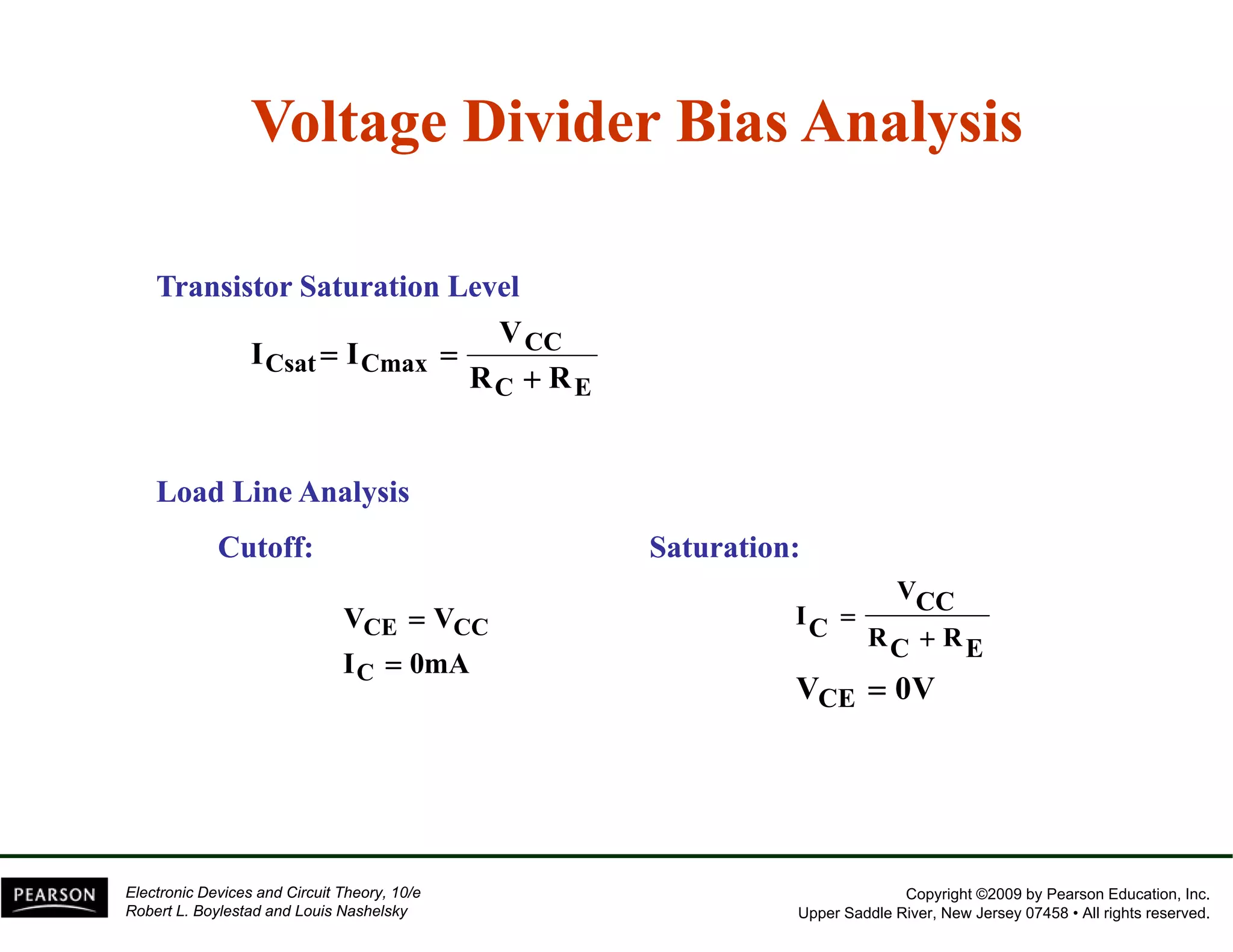 Voltage Divider Bias Analysis

Transistor Saturation Level

$I_{Csat} = I_{Cmax} = \frac{V_{CC}}{R_C + R_E}$

Load Line Analysis

Cutoff:

$V_{CE} = V_{CC}$
$I_C = 0mA$

Saturation:

$I_C = \frac{V_{CC}}{R_C + R_E}$
$V_{CE} = 0V$

PEARSON

Electronic Devices and Circuit Theory, 10/e
Robert L. Boylestad and Louis Nashelsky

Copyright ©2009 by Pearson Education, Inc.
Upper Saddle River, New Jersey 07458 • All rights reserved.